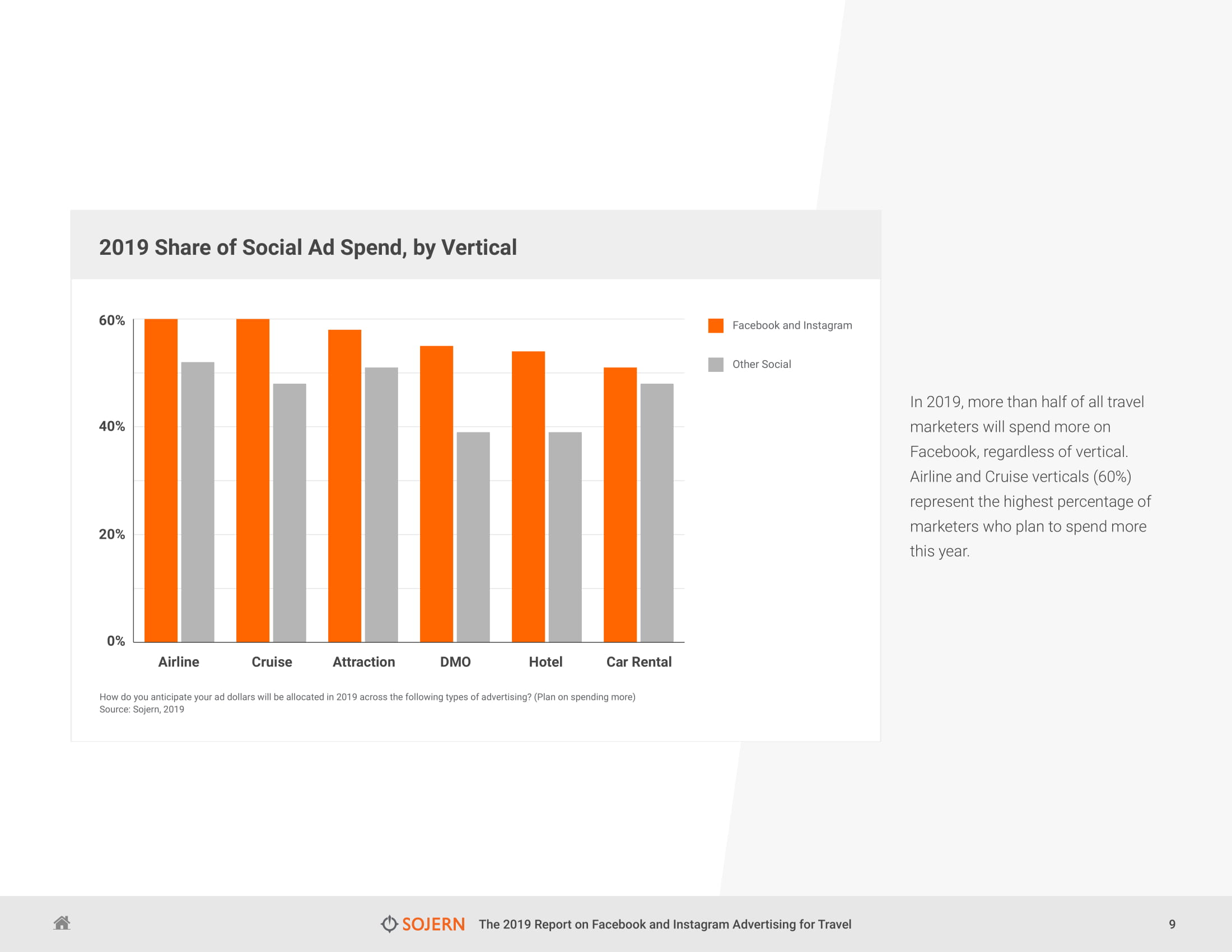 2019 Share of Social Ad Spend, by Vertical

60%
40%
20%
0%

Airline
Cruise
Attraction
DMO
Hotel
Car Rental

Facebook and Instagram
Other Social

How do you anticipate your ad dollars will be allocated in 2019 across the following types of advertising? (Plan on spending more)
Source: Sojern, 2019

In 2019, more than half of all travel marketers will spend more on Facebook, regardless of vertical. Airline and Cruise verticals (60%) represent the highest percentage of marketers who plan to spend more this year.

SOJERN The 2019 Report on Facebook and Instagram Advertising for Travel

9